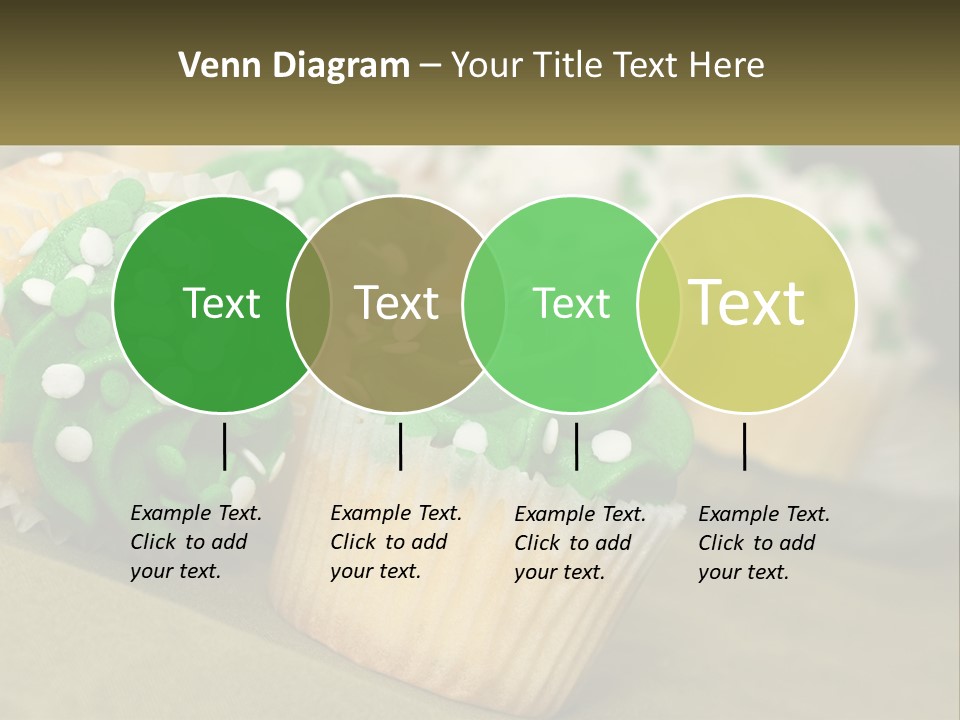 Venn Diagram – Your Title Text Here

Text

Text

Text

Text

Example Text. Click to add your text.

Example Text. Click to add your text.

Example Text. Click to add your text.

Example Text. Click to add your text.